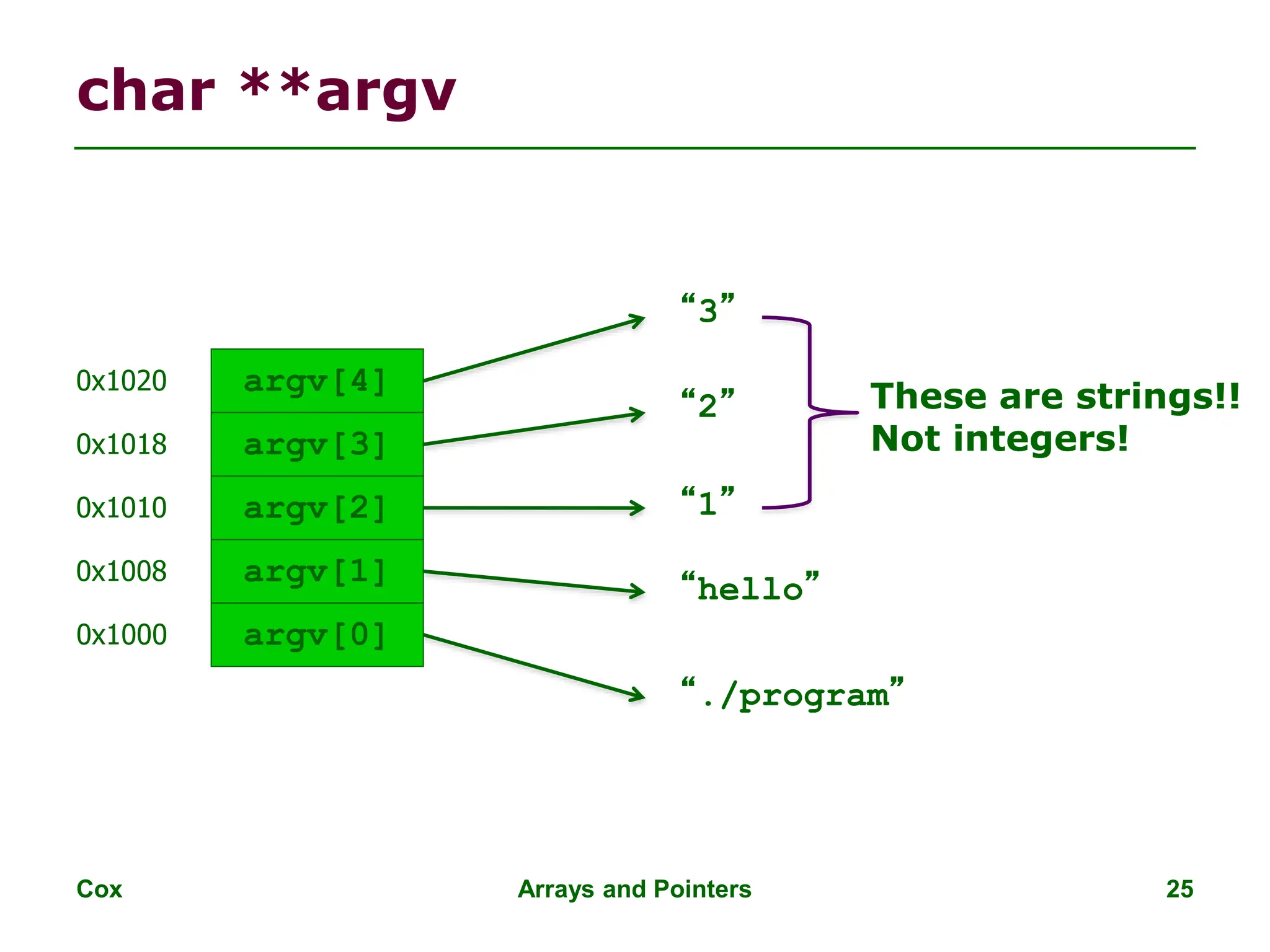 char **argv

0x1020 argv[4]
0x1018 argv[3]
0x1010 argv[2]
0x1008 argv[1]
0x1000 argv[0]

“3”

“2”

“1”

“hello”

“./program”

These are strings!! Not integers!

Cox

Arrays and Pointers

25